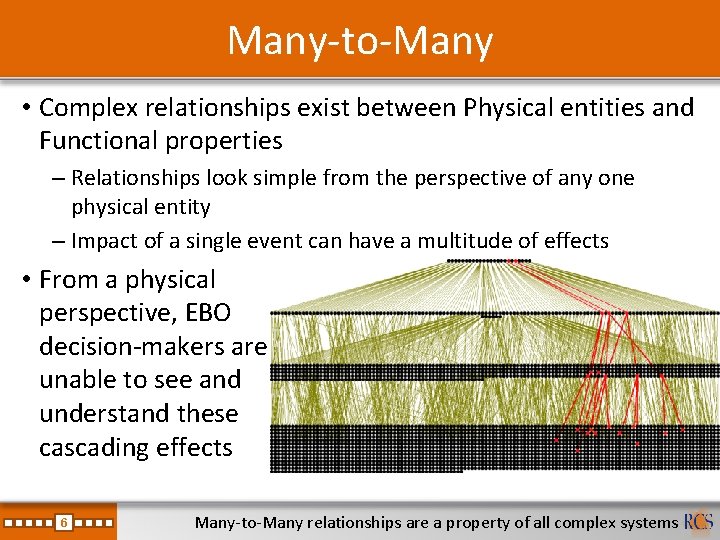 Many-to-Many

• Complex relationships exist between Physical entities and Functional properties
  – Relationships look simple from the perspective of any one physical entity
  – Impact of a single event can have a multitude of effects
• From a physical perspective, EBO decision-makers are unable to see and understand these cascading effects

6

Many-to-Many relationships are a property of all complex systems RCS